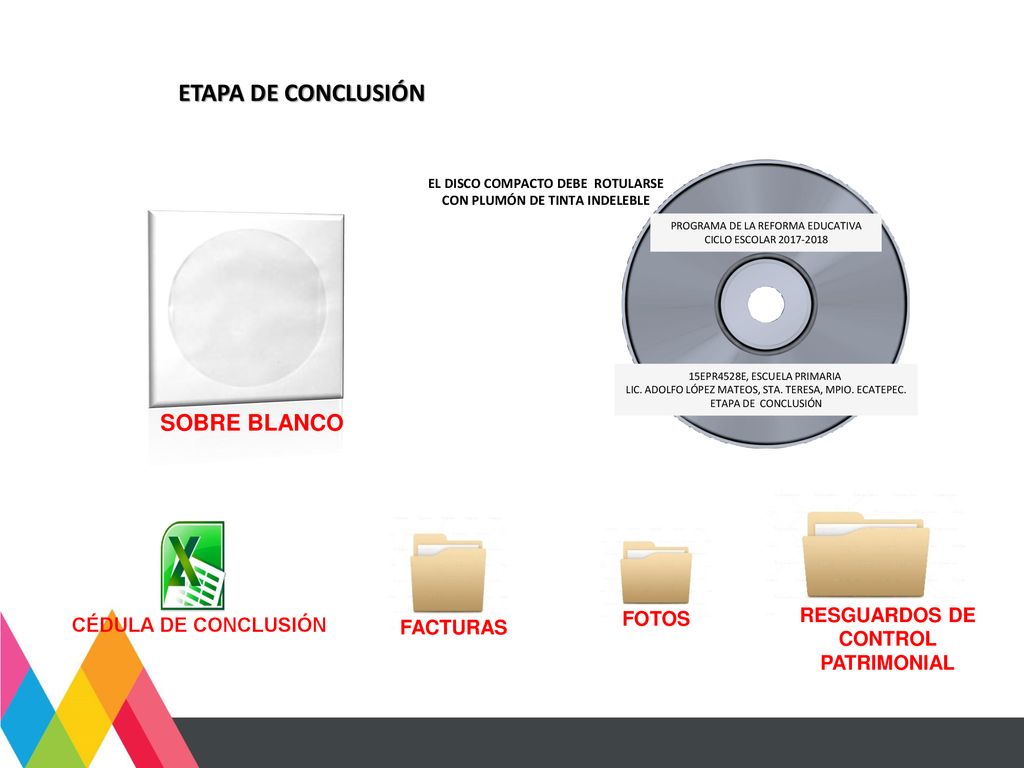 ETAPA DE CONCLUSIÓN

EL DISCO COMPACTO DEBE ROTULARSE CON PLUMÓN DE TINTA INDELEBLE

PROGRAMA DE LA REFORMA EDUCATIVA
CICLO ESCOLAR 2017-2018

15EPR4528E, ESCUELA PRIMARIA
LIC. ADOLFO LÓPEZ MATEOS, STA. TERESA, MPIO. ECATEPEC.
ETAPA DE CONCLUSIÓN

SOBRE BLANCO

CÉDULA DE CONCLUSIÓN

FACTURAS

FOTOS

RESGUARDOS DE CONTROL PATRIMONIAL